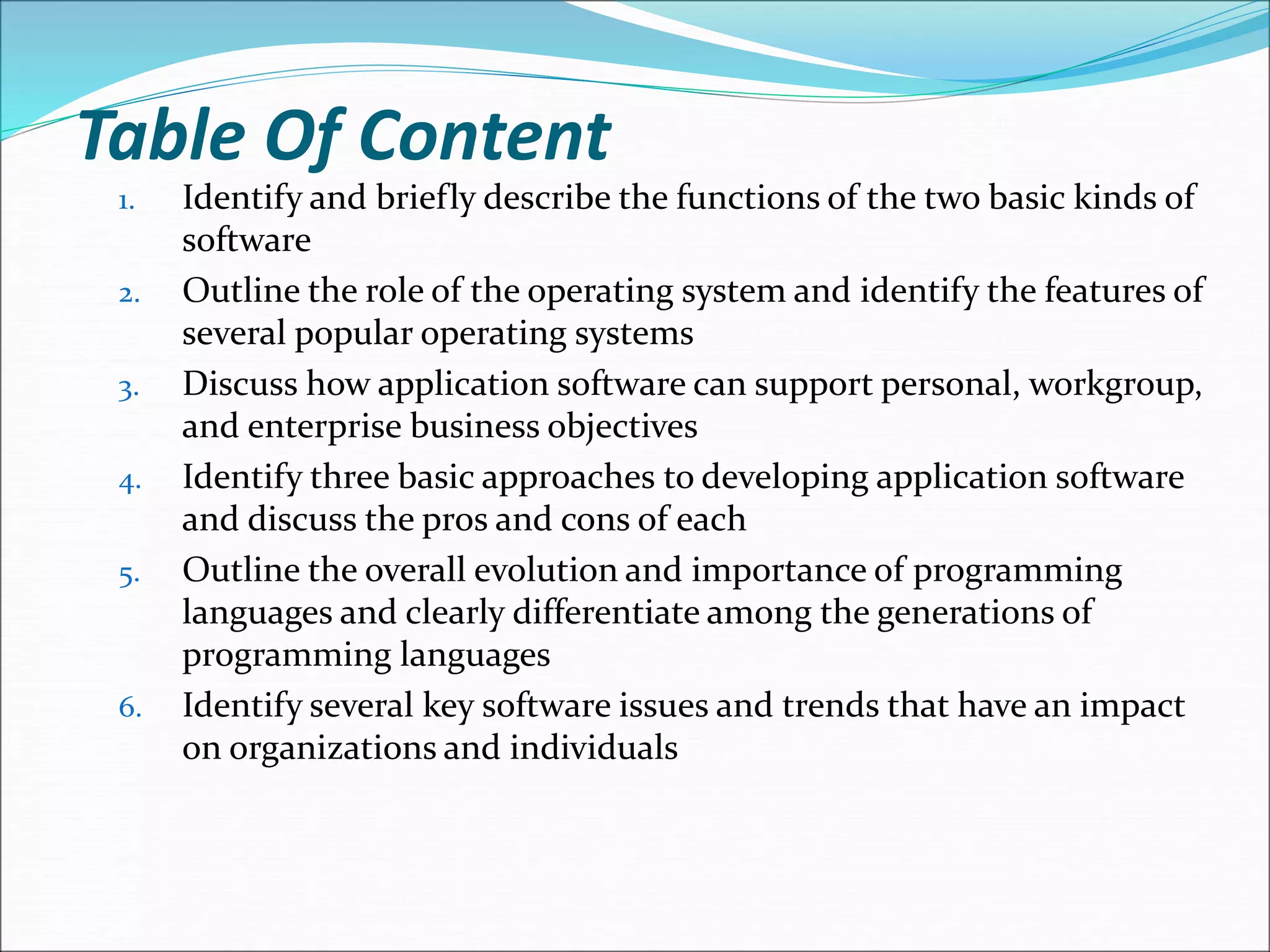 Table Of Content

1. Identify and briefly describe the functions of the two basic kinds of software
2. Outline the role of the operating system and identify the features of several popular operating systems
3. Discuss how application software can support personal, workgroup, and enterprise business objectives
4. Identify three basic approaches to developing application software and discuss the pros and cons of each
5. Outline the overall evolution and importance of programming languages and clearly differentiate among the generations of programming languages
6. Identify several key software issues and trends that have an impact on organizations and individuals